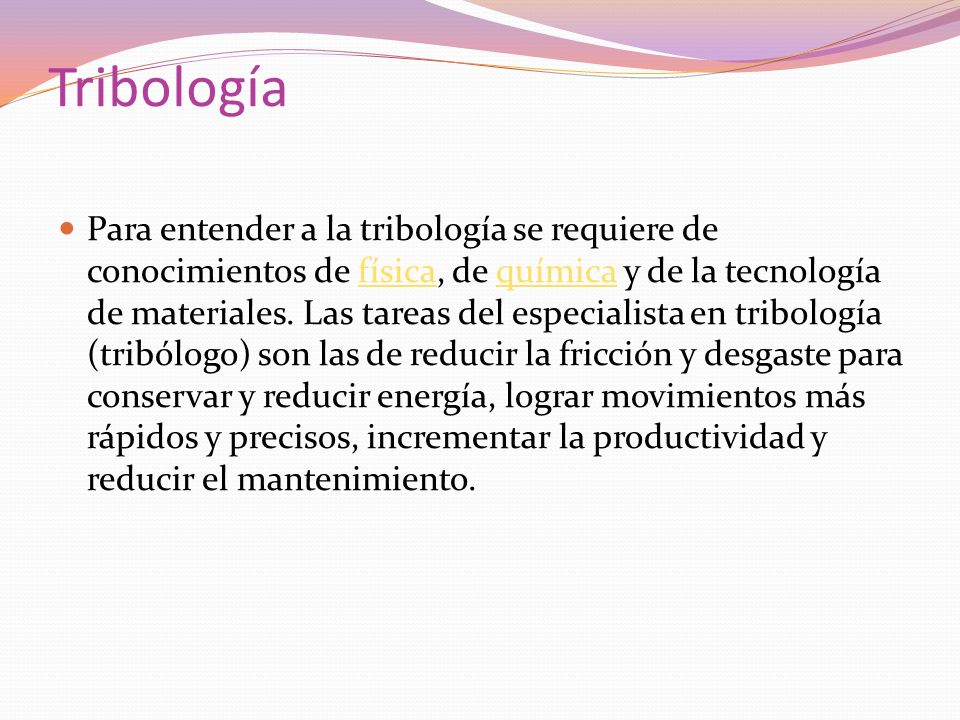 Tribología

Para entender a la tribología se requiere de conocimientos de física, de química y de la tecnología de materiales. Las tareas del especialista en tribología (tribólogo) son las de reducir la fricción y desgaste para conservar y reducir energía, lograr movimientos más rápidos y precisos, incrementar la productividad y reducir el mantenimiento.